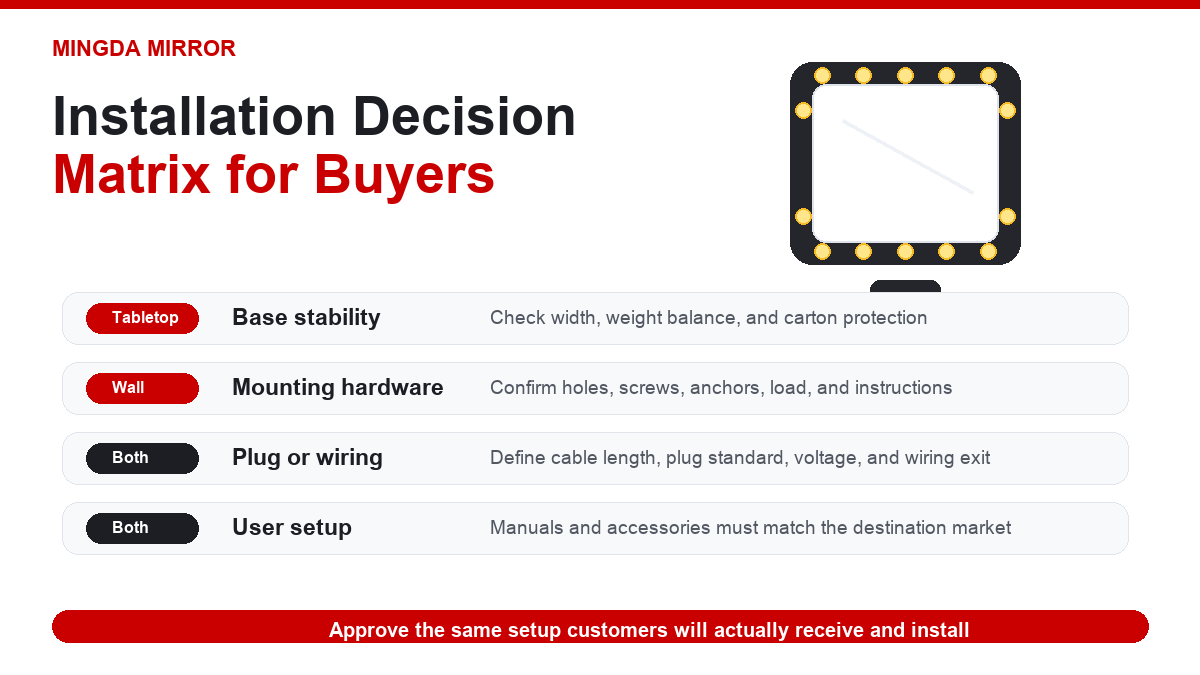 MINGDA MIRROR

Installation Decision Matrix for Buyers

Tabletop
Base stability
Check width, weight balance, and carton protection

Wall
Mounting hardware
Confirm holes, screws, anchors, load, and instructions

Both
Plug or wiring
Define cable length, plug standard, voltage, and wiring exit

Both
User setup
Manuals and accessories must match the destination market

Approve the same setup customers will actually receive and install